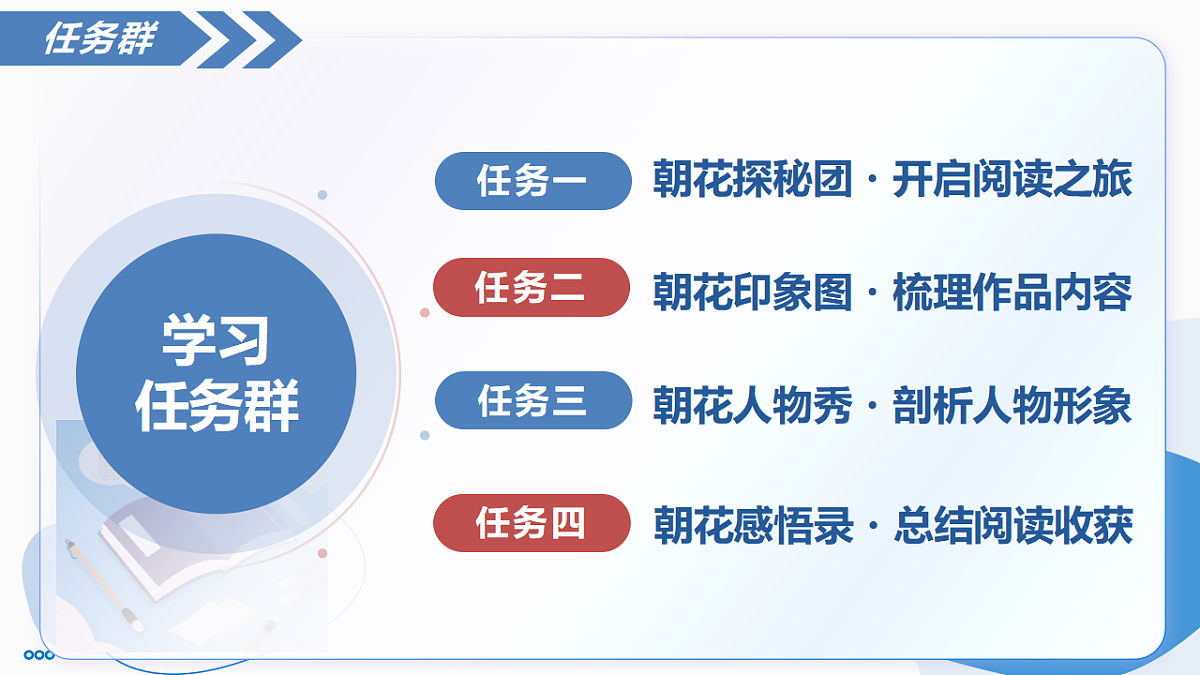 任务群

学习
任务群

任务一 朝花探秘团 · 开启阅读之旅

任务二 朝花印象图 · 梳理作品内容

任务三 朝花人物秀 · 剖析人物形象

任务四 朝花感悟录 · 总结阅读收获